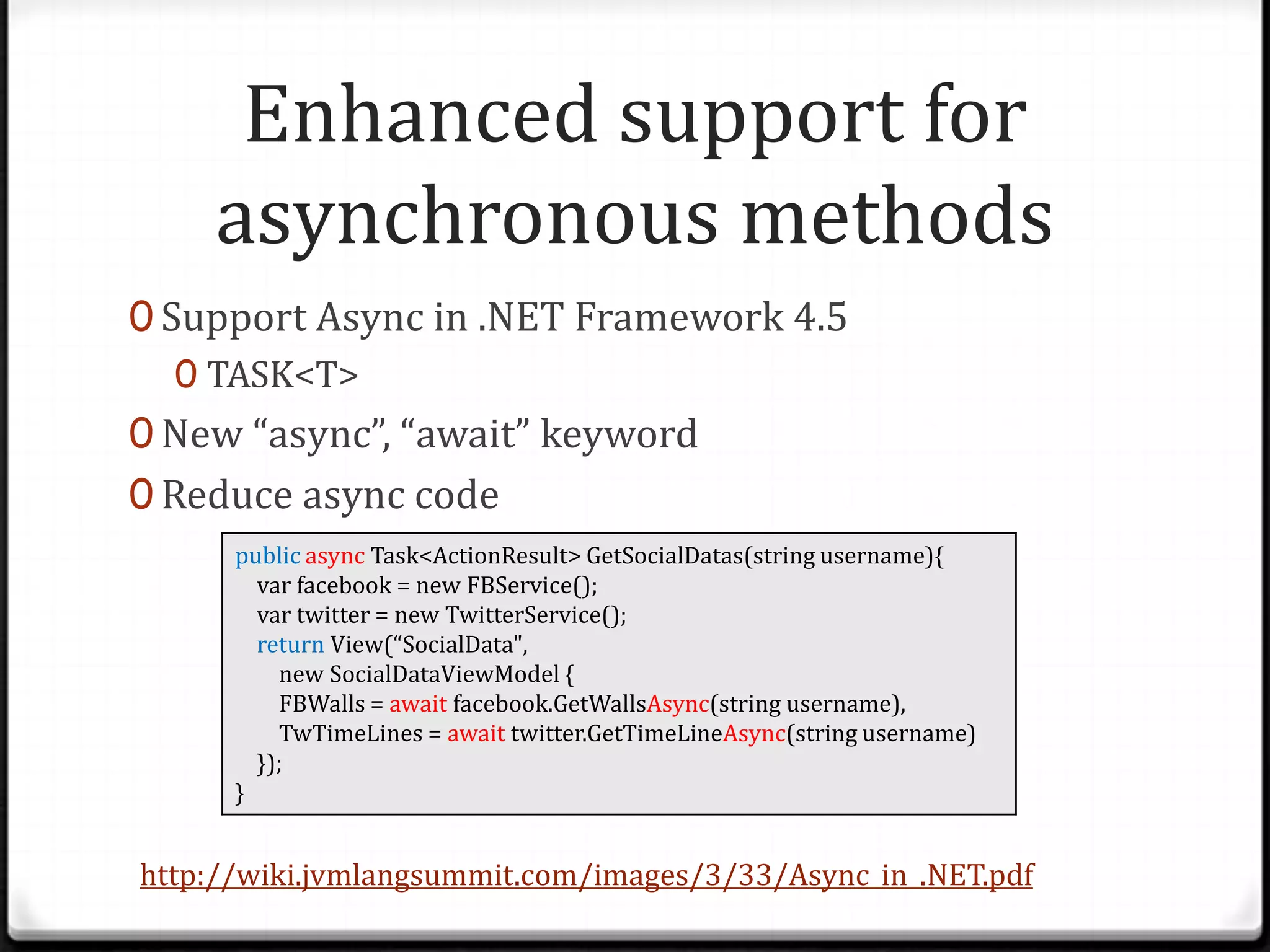 Enhanced support for asynchronous methods

0 Support Async in .NET Framework 4.5

0 TASK<T>

0 New “async”, “await” keyword

0 Reduce async code

public async Task<ActionResult> GetSocialDatas(string username){
  var facebook = new FBService();
  var twitter = new TwitterService();
  return View(“SocialData",
    new SocialDataViewModel {
    FBWalls = await facebook.GetWallsAsync(string username),
    TwTimeLines = await twitter.GetTimeLineAsync(string username)
  });
}

http://wiki.jvmlangsummit.com/images/3/33/Async_in_.NET.pdf